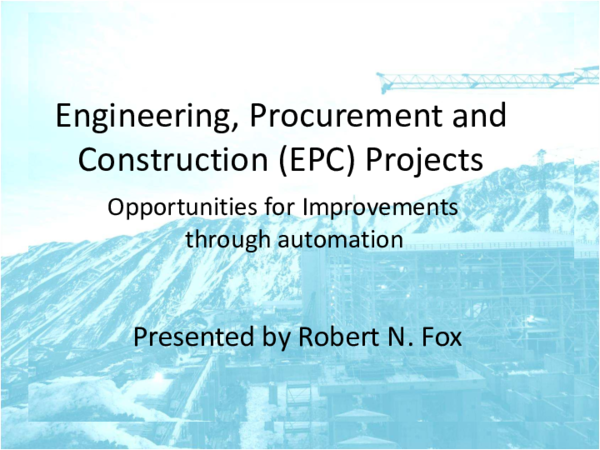 Engineering, Procurement and Construction (EPC) Projects

Opportunities for Improvements through automation

Presented by Robert N. Fox